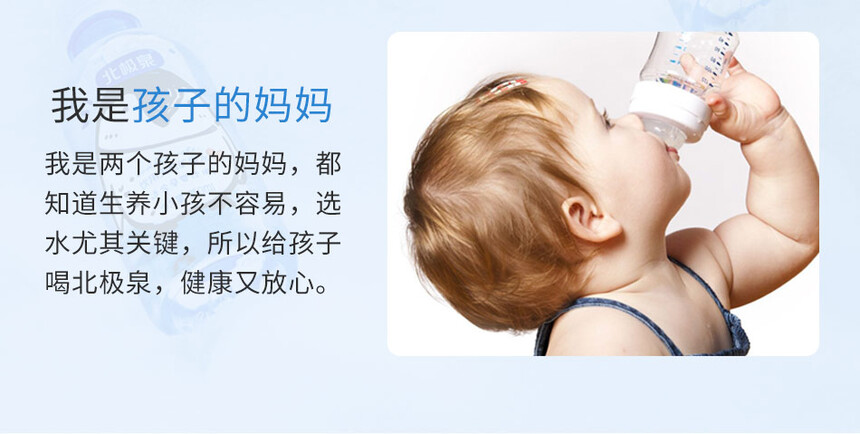 北极泉

我是孩子的妈妈

我是两个孩子的妈妈，都知道生养小孩不容易，选水尤其关键，所以给孩子喝北极泉，健康又放心。